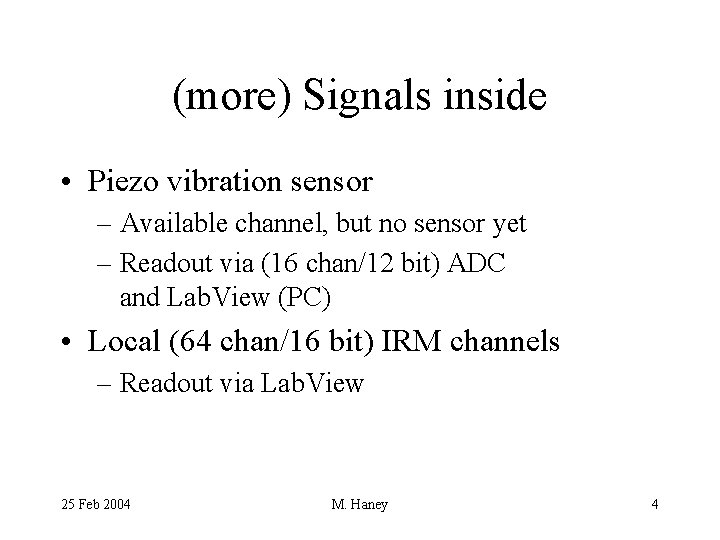 (more) Signals inside

• Piezo vibration sensor
– Available channel, but no sensor yet
– Readout via (16 chan/12 bit) ADC and LabView (PC)

• Local (64 chan/16 bit) IRM channels
– Readout via LabView

25 Feb 2004

M. Haney

4